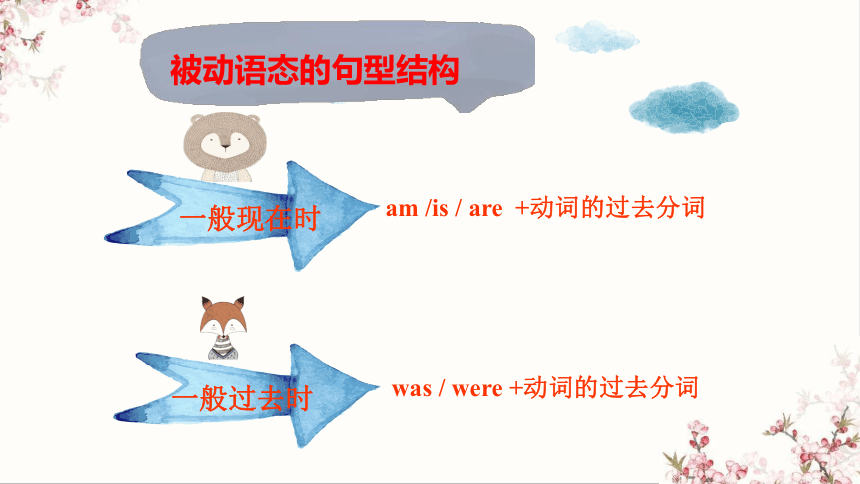 被动语态的句型结构

一般现在时

am /is / are +动词的过去分词

一般过去时

was / were +动词的过去分词